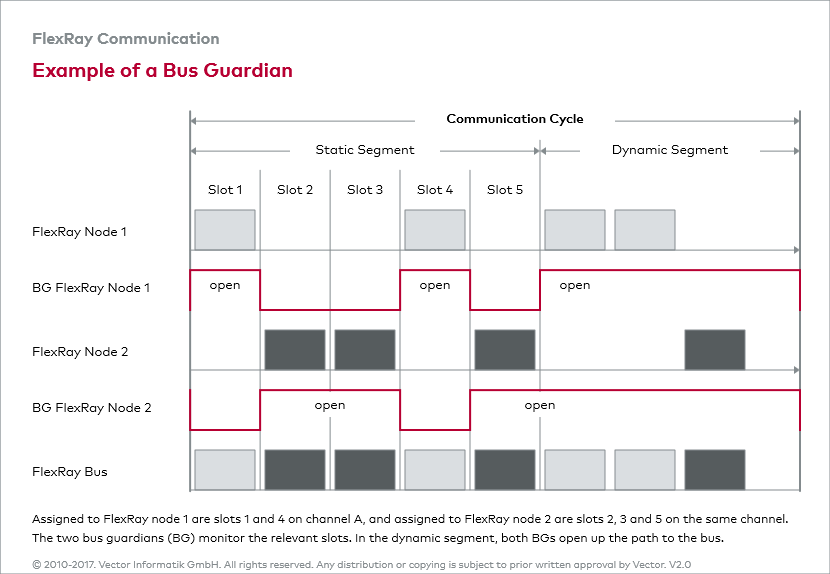 FlexRay Communication

Example of a Bus Guardian

Communication Cycle

Static Segment

Dynamic Segment

Slot 1

Slot 2

Slot 3

Slot 4

Slot 5

FlexRay Node 1

BG FlexRay Node 1

open

open

open

FlexRay Node 2

BG FlexRay Node 2

open

open

FlexRay Bus

Assigned to FlexRay node 1 are slots 1 and 4 on channel A, and assigned to FlexRay node 2 are slots 2, 3 and 5 on the same channel. The two bus guardians (BG) monitor the relevant slots. In the dynamic segment, both BGs open up the path to the bus.

© 2010-2017. Vector Informatik GmbH. All rights reserved. Any distribution or copying is subject to prior written approval by Vector. V2.0